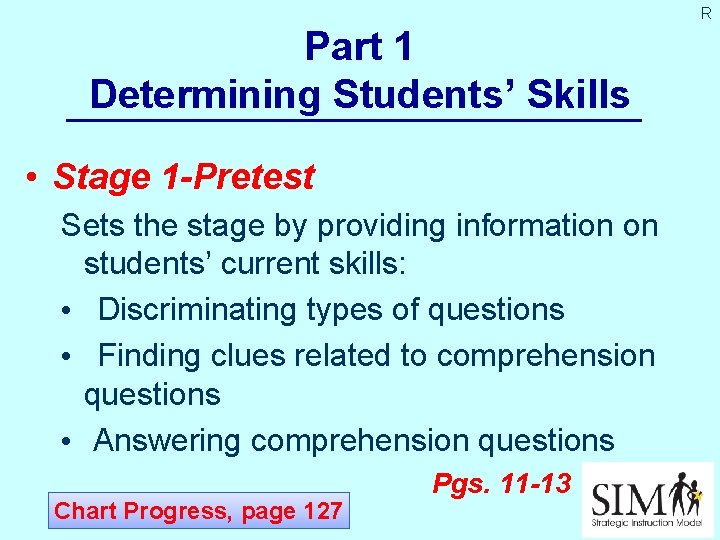 R

Part 1
Determining Students' Skills

• Stage 1-Pretest

Sets the stage by providing information on students' current skills:

• Discriminating types of questions
• Finding clues related to comprehension questions
• Answering comprehension questions

Pgs. 11-13

Chart Progress, page 127

SIM
Strategic Instruction Model